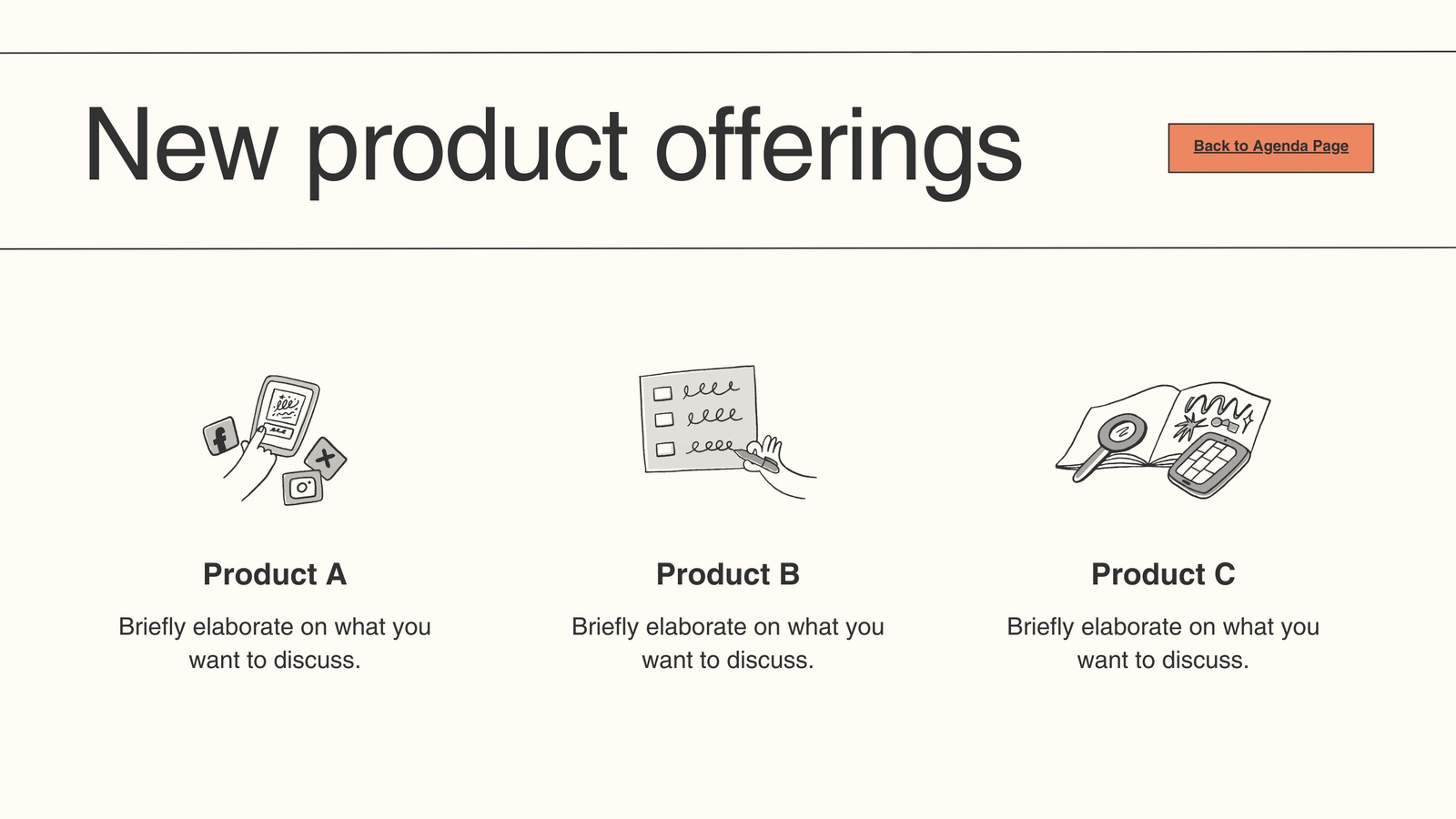 New product offerings

Back to Agenda Page

Product A

Briefly elaborate on what you want to discuss.

Product B

Briefly elaborate on what you want to discuss.

Product C

Briefly elaborate on what you want to discuss.